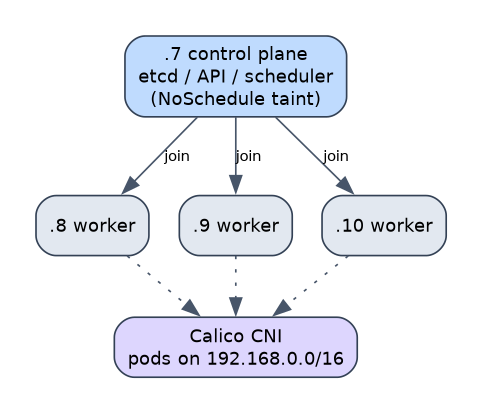 .7 control plane
etcd / API / scheduler
(NoSchedule taint)

join

join

join

.8 worker

.9 worker

.10 worker

Calico CNI
pods on 192.168.0.0/16